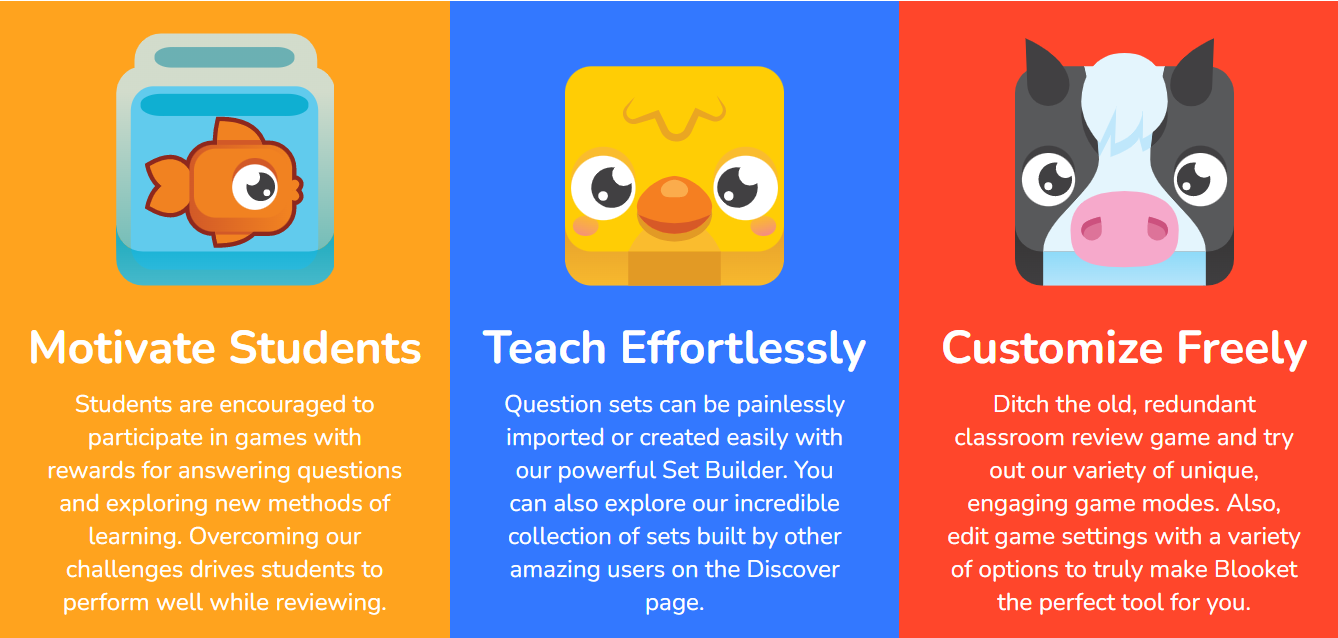 Motivate Students

Students are encouraged to participate in games with rewards for answering questions and exploring new methods of learning. Overcoming our challenges drives students to perform well while reviewing.

Teach Effortlessly

Question sets can be painlessly imported or created easily with our powerful Set Builder. You can also explore our incredible collection of sets built by other amazing users on the Discover page.

Customize Freely

Ditch the old, redundant classroom review game and try out our variety of unique, engaging game modes. Also, edit game settings with a variety of options to truly make Blooket the perfect tool for you.